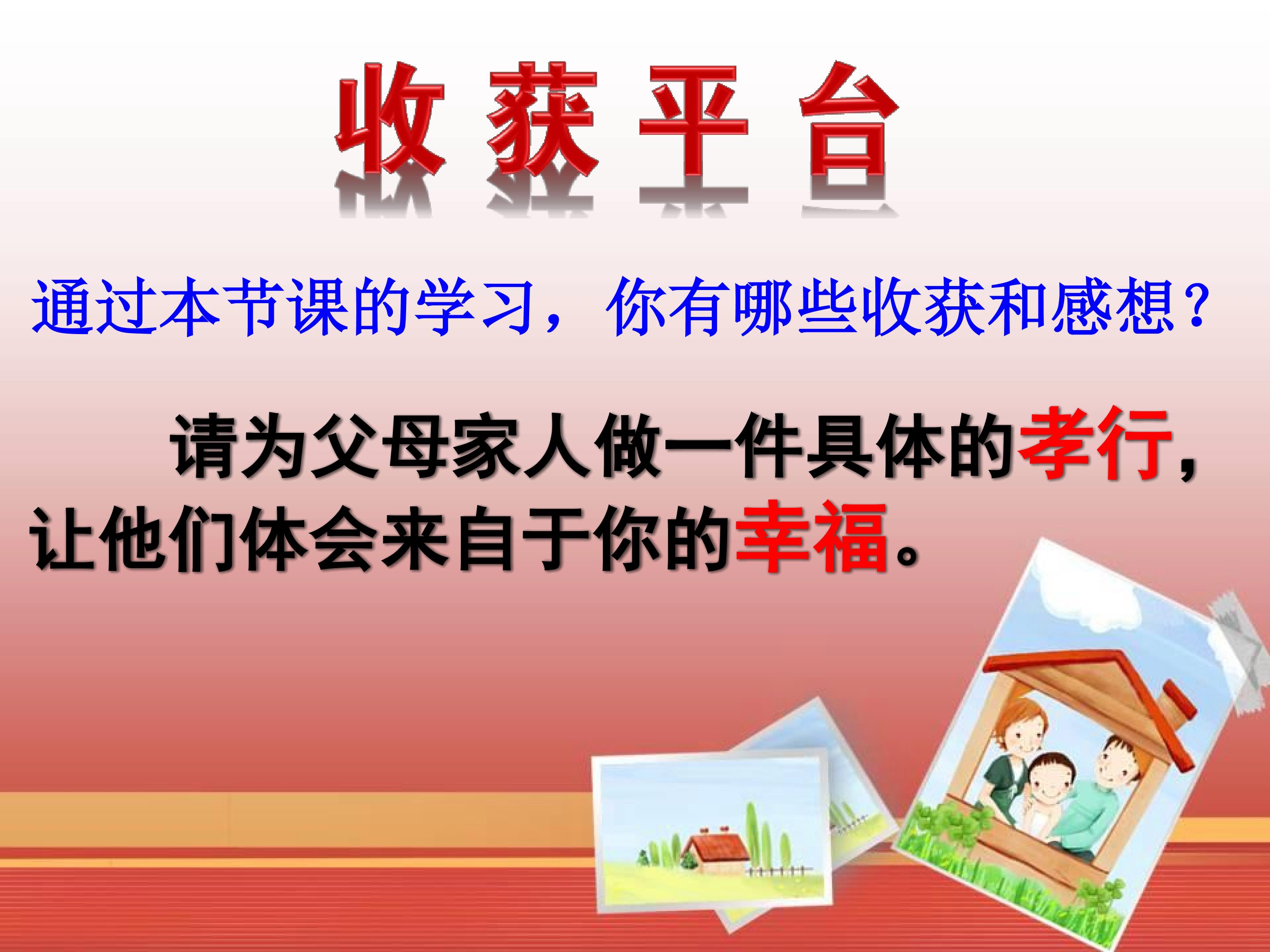 收获平台

通过本节课的学习，你有哪些收获和感想？

请为父母家人做一件具体的孝行，让他们体会来自于你的幸福。